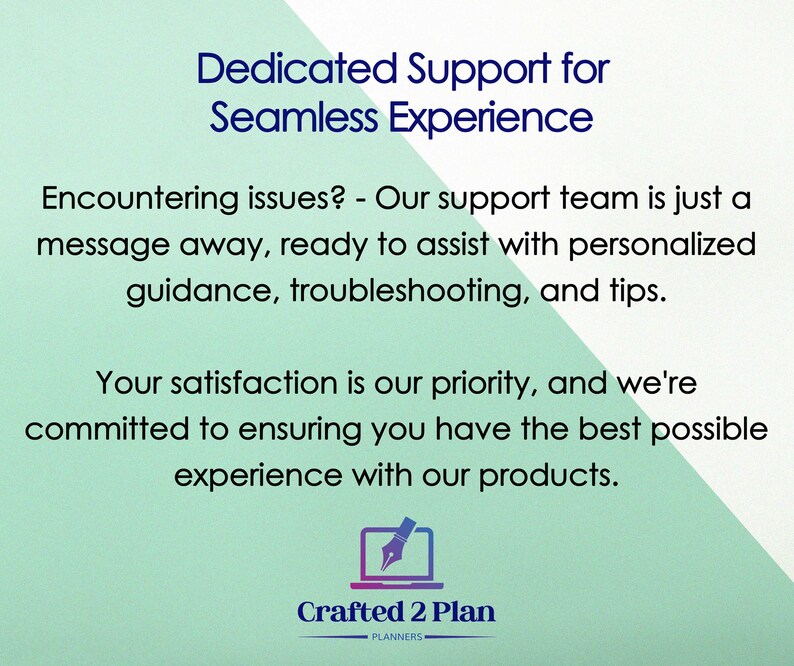 Dedicated Support for Seamless Experience

Encountering issues? - Our support team is just a message away, ready to assist with personalized guidance, troubleshooting, and tips.

Your satisfaction is our priority, and we're committed to ensuring you have the best possible experience with our products.

Crafted 2 Plan
PLANNERS